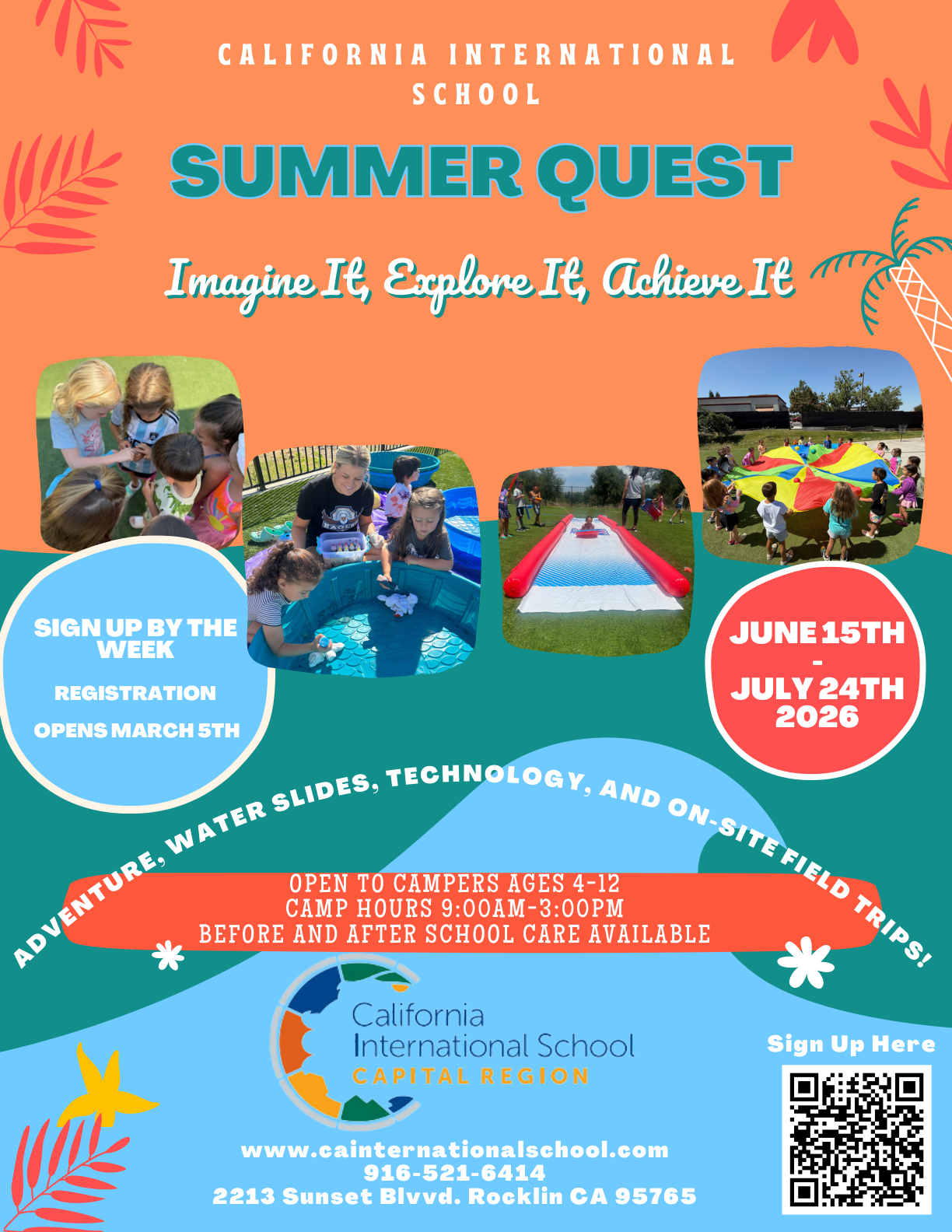 CALIFORNIA INTERNATIONAL SCHOOL

SUMMER QUEST

Imagine It, Explore It, Achieve It

SIGN UP BY THE WEEK

REGISTRATION OPENS MARCH 5TH

JUNE 15TH - JULY 24TH 2026

ADVENTURE, WATER SLIDES, TECHNOLOGY, AND ON-SITE FIELD TRIPS!

OPEN TO CAMPERS AGES 4-12
CAMP HOURS 9:00AM-3:00PM
BEFORE AND AFTER SCHOOL CARE AVAILABLE

California International School
CAPITAL REGION

Sign Up Here

www.cainternationalschool.com
916-521-6414
2213 Sunset Blvvd. Rocklin CA 95765